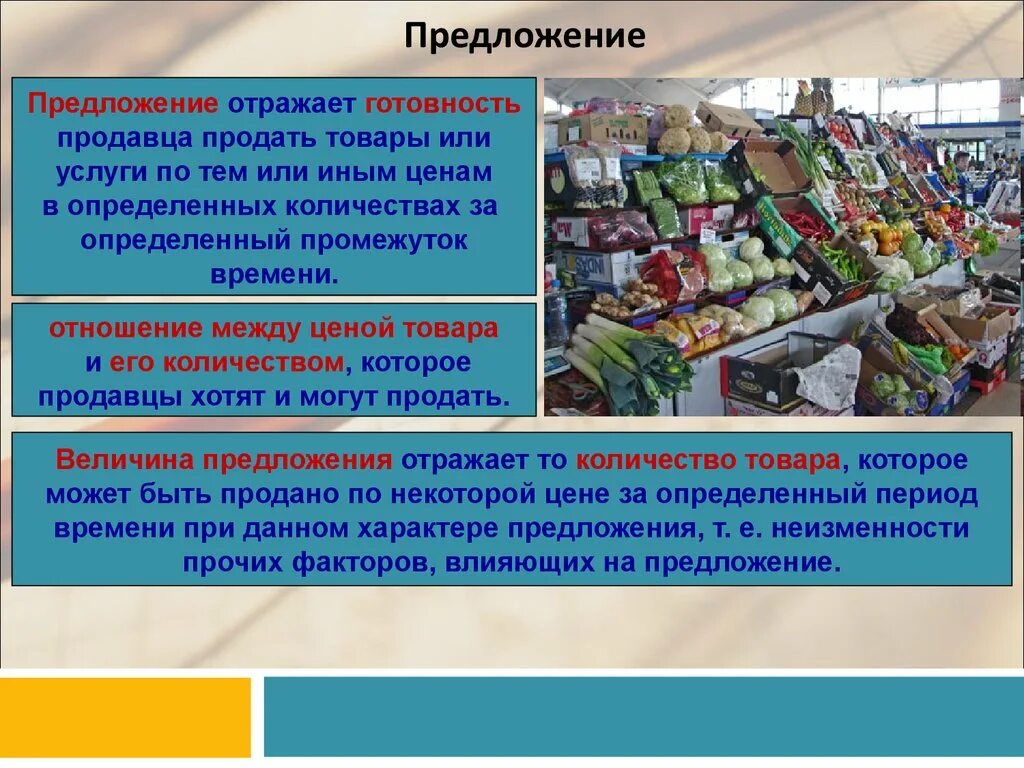 Предложение

Предложение отражает готовность продавца продать товары или услуги по тем или иным ценам в определенных количествах за определенный промежуток времени.

отношение между ценой товара и его количеством, которое продавцы хотят и могут продать.

Величина предложения отражает то количество товара, которое может быть продано по некоторой цене за определенный период времени при данном характере предложения, т. е. неизменности прочих факторов, влияющих на предложение.